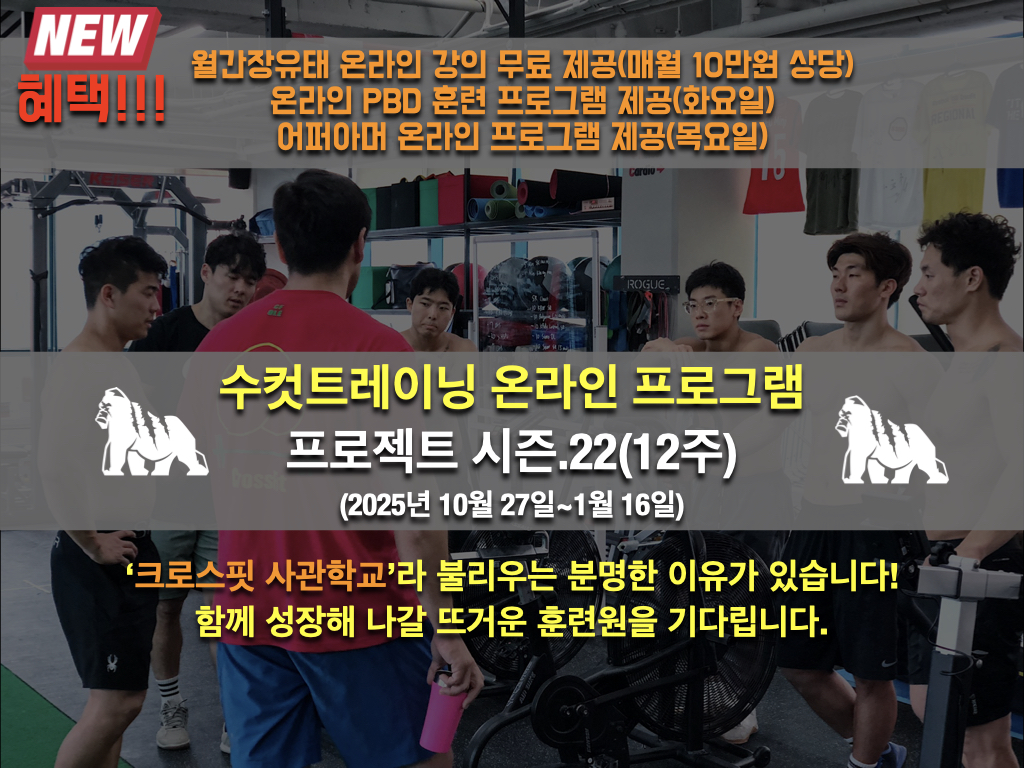 NEW
혜택!!!

월간장유태 온라인 강의 무료 제공(매월 10만원 상당)
온라인 PBD 훈련 프로그램 제공(화요일)
어퍼아머 온라인 프로그램 제공(목요일)

ROGUE

수컷트레이닝 온라인 프로그램
프로젝트 시즌.22(12주)
(2025년 10월 27일~1월 16일)

'크로스핏 사관학교'라 불리우는 분명한 이유가 있습니다!
함께 성장해 나갈 뜨거운 훈련원을 기다립니다.